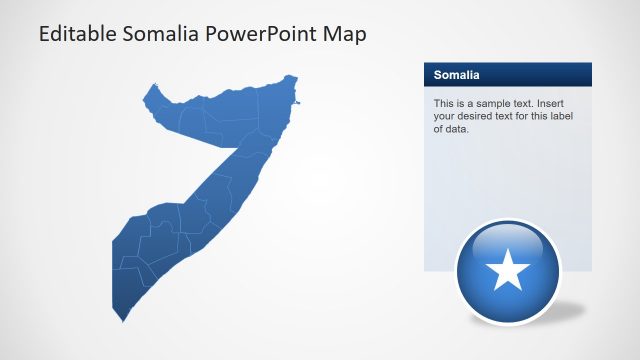 Editable Somalia PowerPoint Map

Somalia

This is a sample text. Insert your desired text for this label of data.